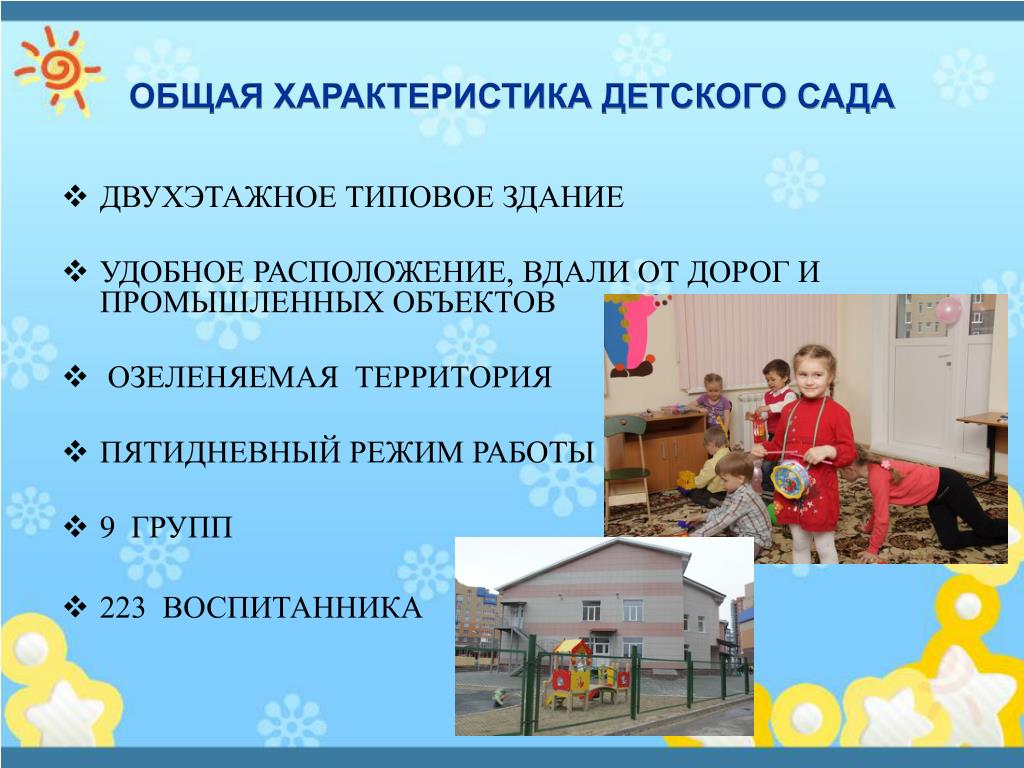 ОБЩАЯ ХАРАКТЕРИСТИКА ДЕТСКОГО САДА

❖ ДВУХЭТАЖНОЕ ТИПОВОЕ ЗДАНИЕ

❖ УДОБНОЕ РАСПОЛОЖЕНИЕ, ВДАЛИ ОТ ДОРОГ И ПРОМЫШЛЕННЫХ ОБЪЕКТОВ

❖ ОЗЕЛЕНЯЕМАЯ ТЕРРИТОРИЯ

❖ ПЯТИДНЕВНЫЙ РЕЖИМ РАБОТЫ

❖ 9 ГРУПП

❖ 223 ВОСПИТАННИКА